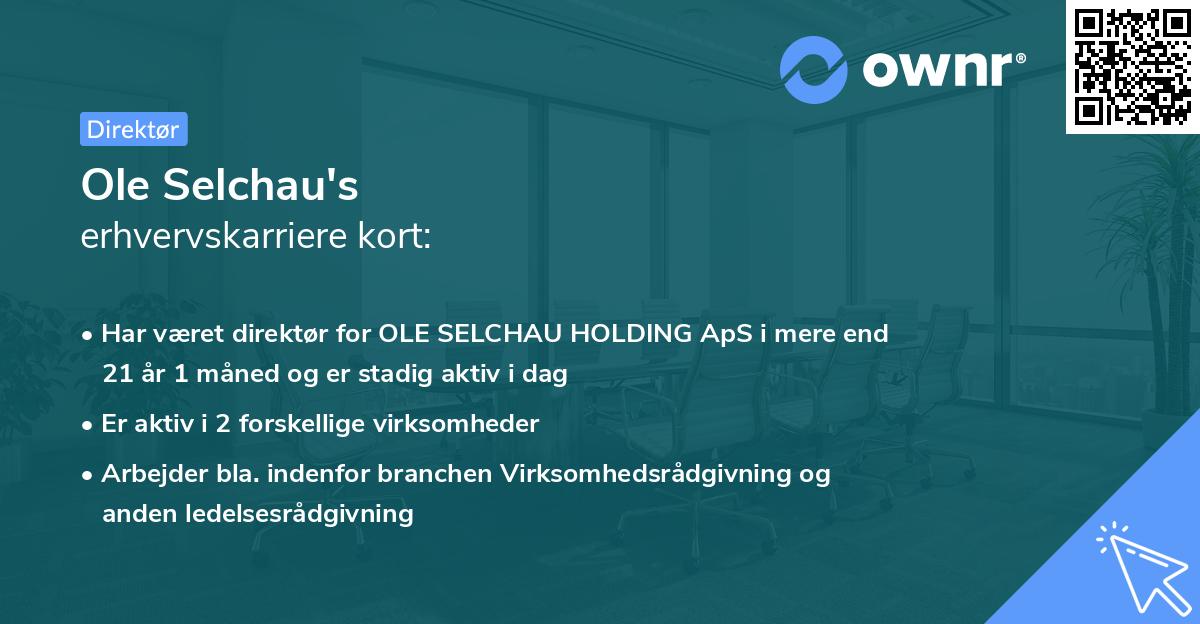 ownr®

Direktør

Ole Selchau's
erhvervskarriere kort:

• Har været direktør for OLE SELCHAU HOLDING ApS i mere end 21 år 1 måned og er stadig aktiv i dag

• Er aktiv i 2 forskellige virksomheder

• Arbejder bla. indenfor branchen Virksomhedsrådgivning og anden ledelsesrådgivning